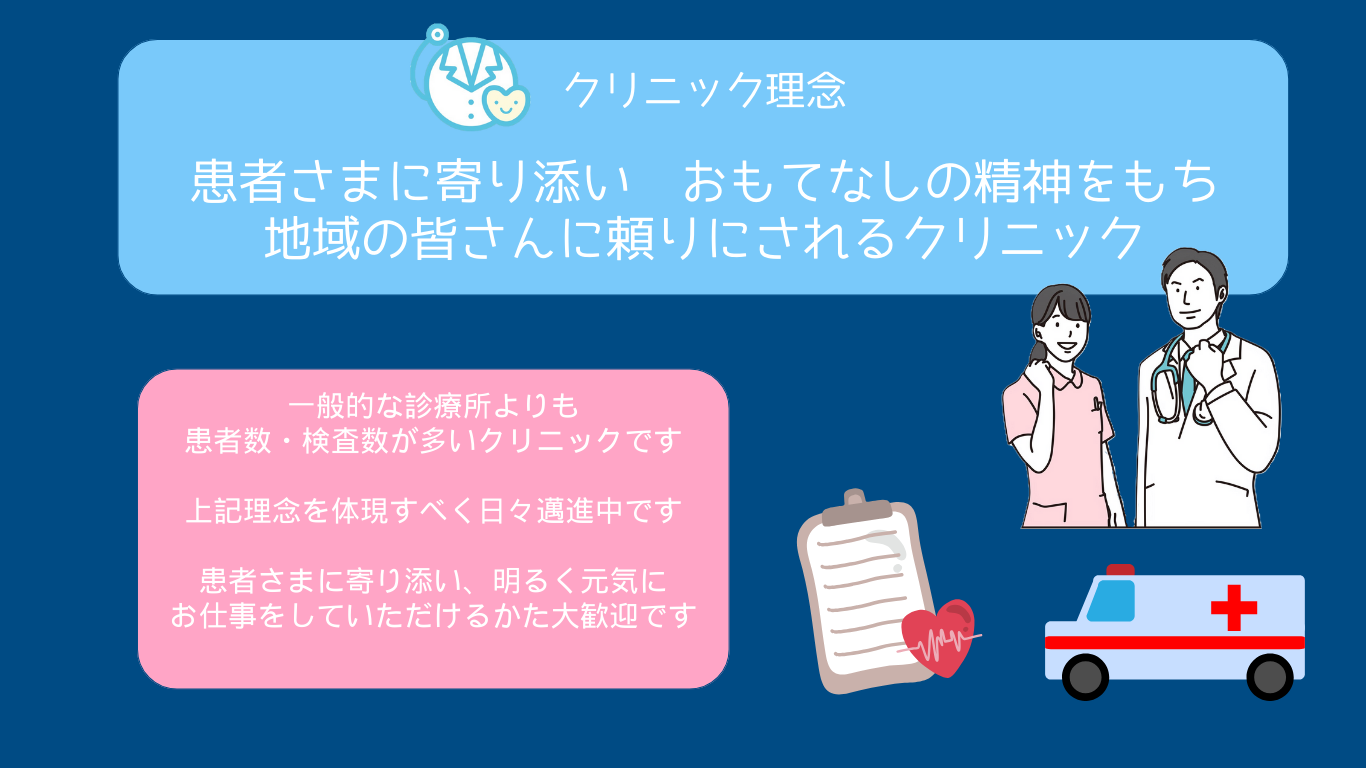 クリニック理念

患者さまに寄り添い　おもてなしの精神をもち
地域の皆さんに頼りにされるクリニック

一般的な診療所よりも
患者数・検査数が多いクリニックです

上記理念を体現すべく日々邁進中です

患者さまに寄り添い、明るく元気に
お仕事をしていただけるかた大歓迎です